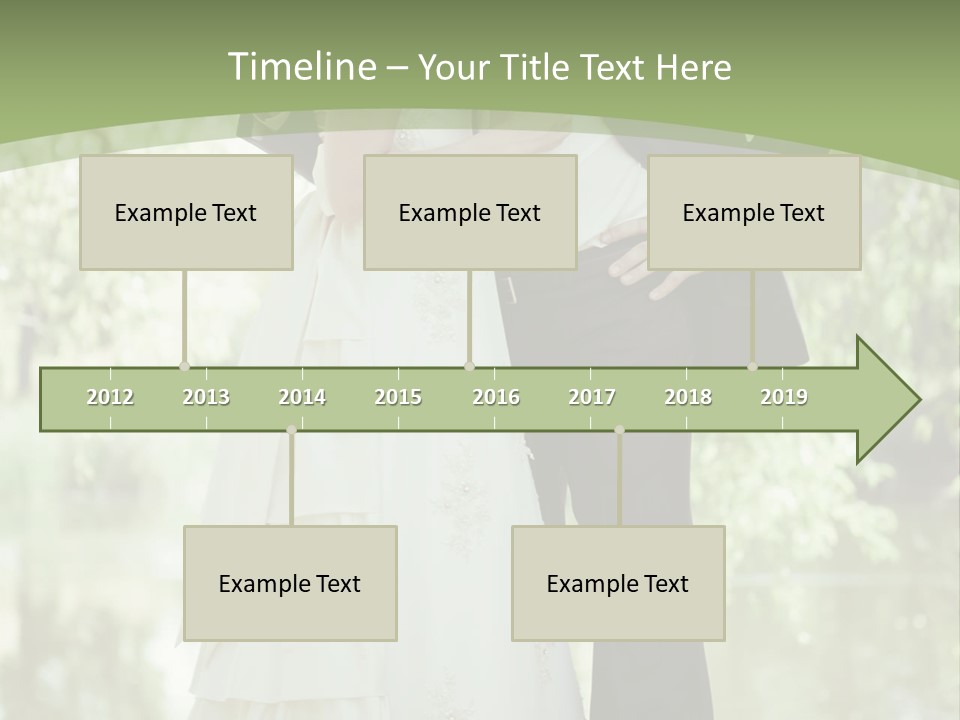 Timeline – Your Title Text Here

Example Text

Example Text

Example Text

2012 2013 2014 2015 2016 2017 2018 2019

Example Text

Example Text